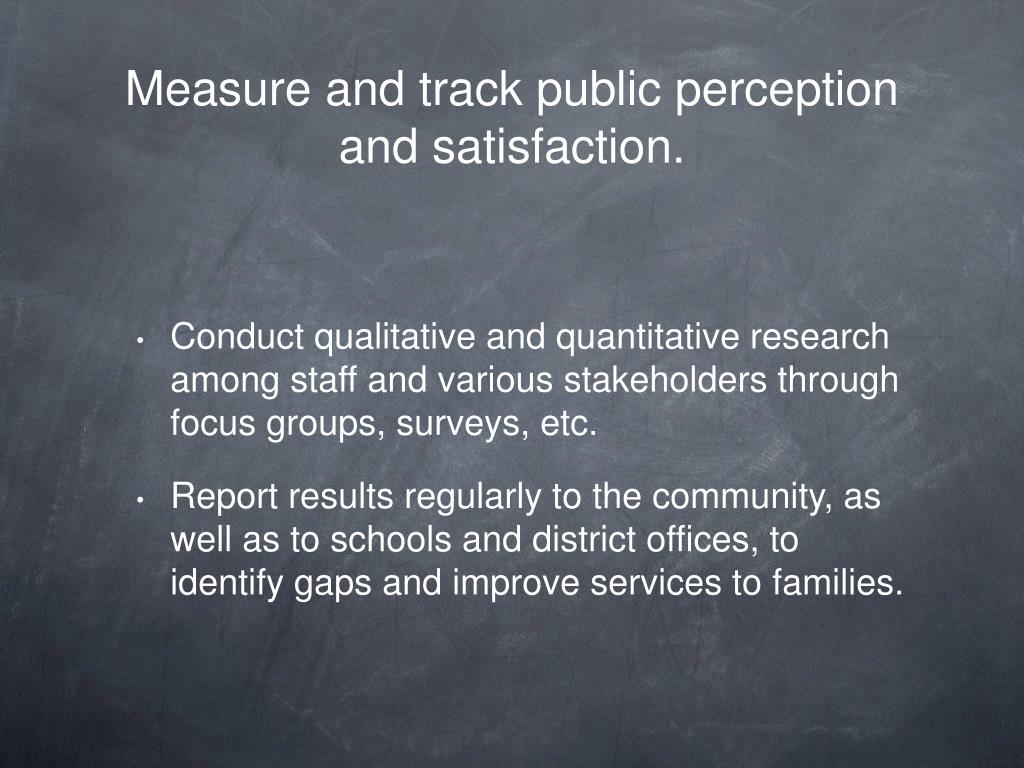 Measure and track public perception and satisfaction.

• Conduct qualitative and quantitative research among staff and various stakeholders through focus groups, surveys, etc.

• Report results regularly to the community, as well as to schools and district offices, to identify gaps and improve services to families.